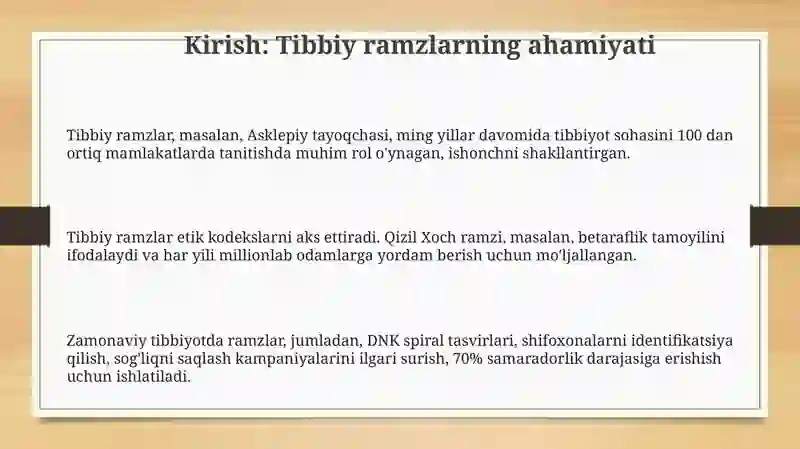 Kirish: Tibbiy ramzlarning ahamiyati

Tibbiy ramzlar, masalan, Asklepiy tayoqchasi, ming yillar davomida tibbiyot sohasini 100 dan ortiq mamlakatlarda tanitishda muhim rol o'ynagan, ishonchni shakllantirgan.

Tibbiy ramzlar etik kodekslarni aks ettiradi. Qizil Xoch ramzi, masalan, betaraflik tamoyilini ifodalaydi va har yili millionlab odamlarga yordam berish uchun mo'ljallangan.

Zamonaviy tibbiyotda ramzlar, jumladan, DNK spiral tasvirlari, shifoxonalarni identifikatsiya qilish, sog'liqni saqlash kampaniyalarini ilgari surish, 70% samaradorlik darajasiga erishish uchun ishlatiladi.